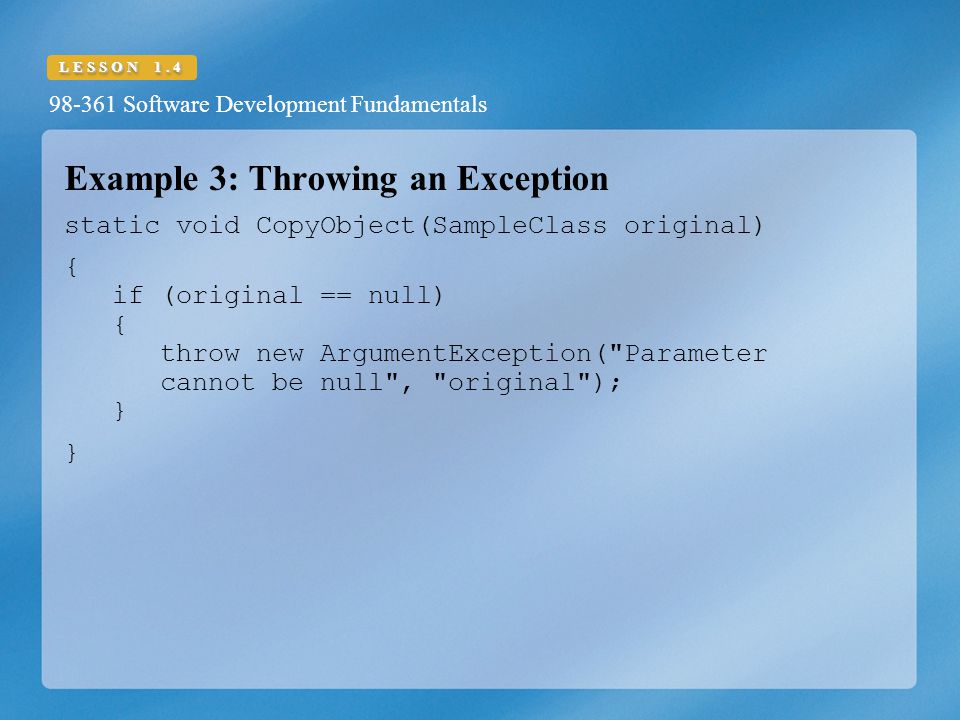 LESSON 1.4

98-361 Software Development Fundamentals

Example 3: Throwing an Exception

static void CopyObject(SampleClass original)

{
   if (original == null)
   {
      throw new ArgumentException("Parameter cannot be null", "original");
   }

}